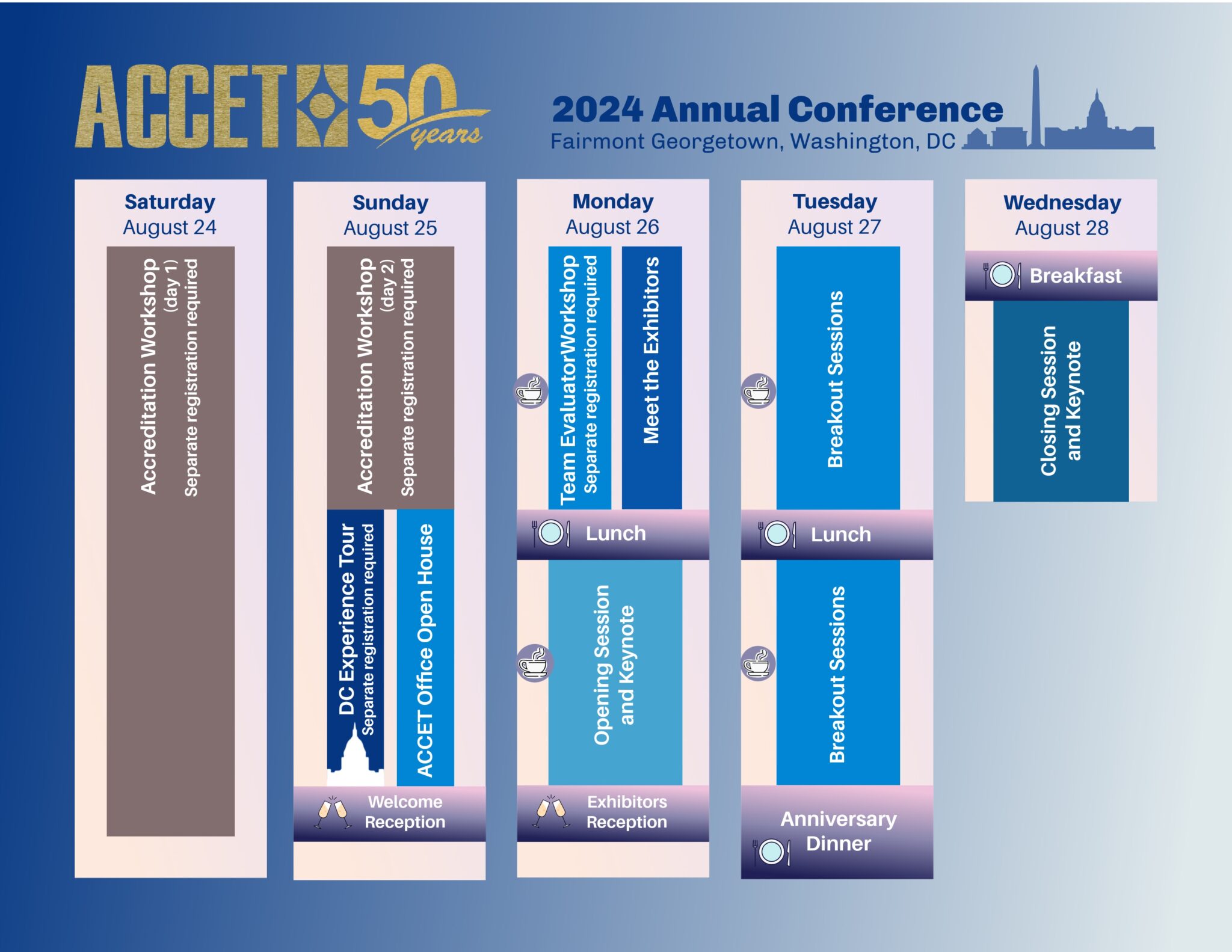 ACCET 50 years

2024 Annual Conference
Fairmont Georgetown, Washington, DC

Saturday
August 24

Accreditation Workshop
(day 1)
Separate registration required

Sunday
August 25

Accreditation Workshop
(day 2)
Separate registration required

DC Experience Tour
Separate registration required

ACCET Office Open House

Welcome Reception

Monday
August 26

Team EvaluatorWorkshop
Separate registration required

Meet the Exhibitors

Lunch

Opening Session and Keynote

Exhibitors Reception

Tuesday
August 27

Breakout Sessions

Lunch

Breakout Sessions

Anniversary Dinner

Wednesday
August 28

Breakfast

Closing Session and Keynote